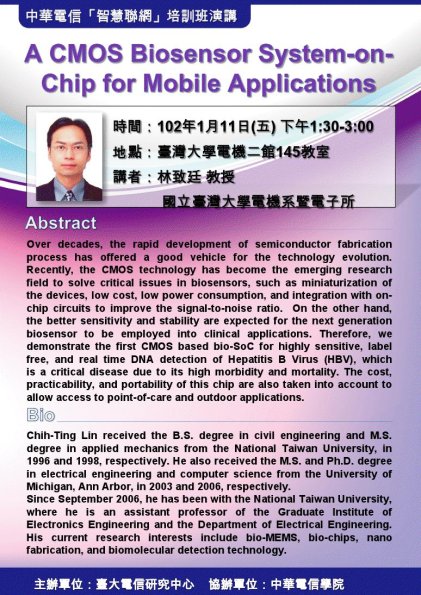 中華電信「智慧聯網」培訓班演講

A CMOS Biosensor System-on-Chip for Mobile Applications

時間：102年1月11日(五) 下午1:30-3:00
地點：臺灣大學電機二館145教室
講者：林致廷 教授
國立臺灣大學電機系暨電子所

Abstract

Over decades, the rapid development of semiconductor fabrication process has offered a good vehicle for the technology evolution. Recently, the CMOS technology has become the emerging research field to solve critical issues in biosensors, such as miniaturization of the devices, low cost, low power consumption, and integration with on-chip circuits to improve the signal-to-noise ratio. On the other hand, the better sensitivity and stability are expected for the next generation biosensor to be employed into clinical applications. Therefore, we demonstrate the first CMOS based bio-SoC for highly sensitive, label free, and real time DNA detection of Hepatitis B Virus (HBV), which is a critical disease due to its high morbidity and mortality. The cost, practicability, and portability of this chip are also taken into account to allow access to point-of-care and outdoor applications.

Bio

Chih-Ting Lin received the B.S. degree in civil engineering and M.S. degree in applied mechanics from the National Taiwan University, in 1996 and 1998, respectively. He also received the M.S. and Ph.D. degree in electrical engineering and computer science from the University of Michigan, Ann Arbor, in 2003 and 2006, respectively.
Since September 2006, he has been with the National Taiwan University, where he is an assistant professor of the Graduate Institute of Electronics Engineering and the Department of Electrical Engineering. His current research interests include bio-MEMS, bio-chips, nano fabrication, and biomolecular detection technology.

主辦單位：臺大電信研究中心　協辦單位：中華電信學院